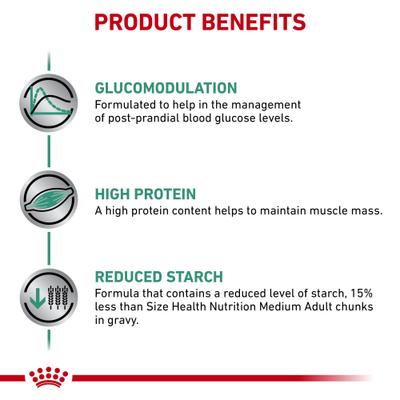 PRODUCT BENEFITS

GLUCOMODULATION
Formulated to help in the management of post-prandial blood glucose levels.

HIGH PROTEIN
A high protein content helps to maintain muscle mass.

REDUCED STARCH
Formula that contains a reduced level of starch, 15% less than Size Health Nutrition Medium Adult chunks in gravy.